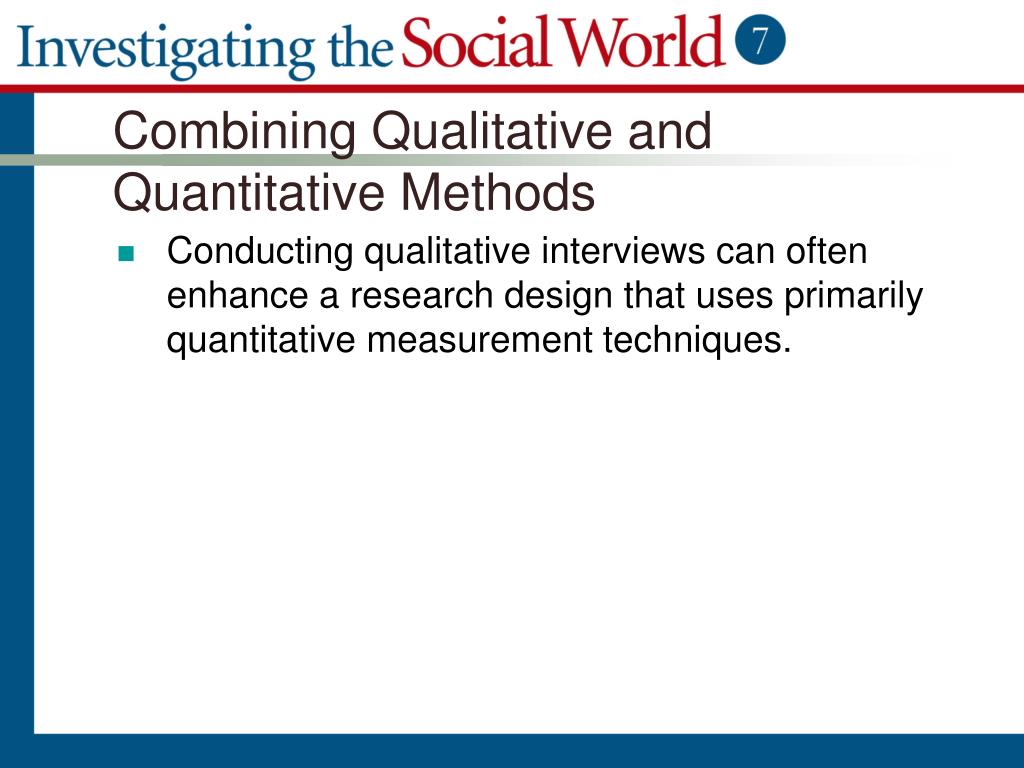 Investigating the Social World 7

Combining Qualitative and Quantitative Methods

Conducting qualitative interviews can often enhance a research design that uses primarily quantitative measurement techniques.